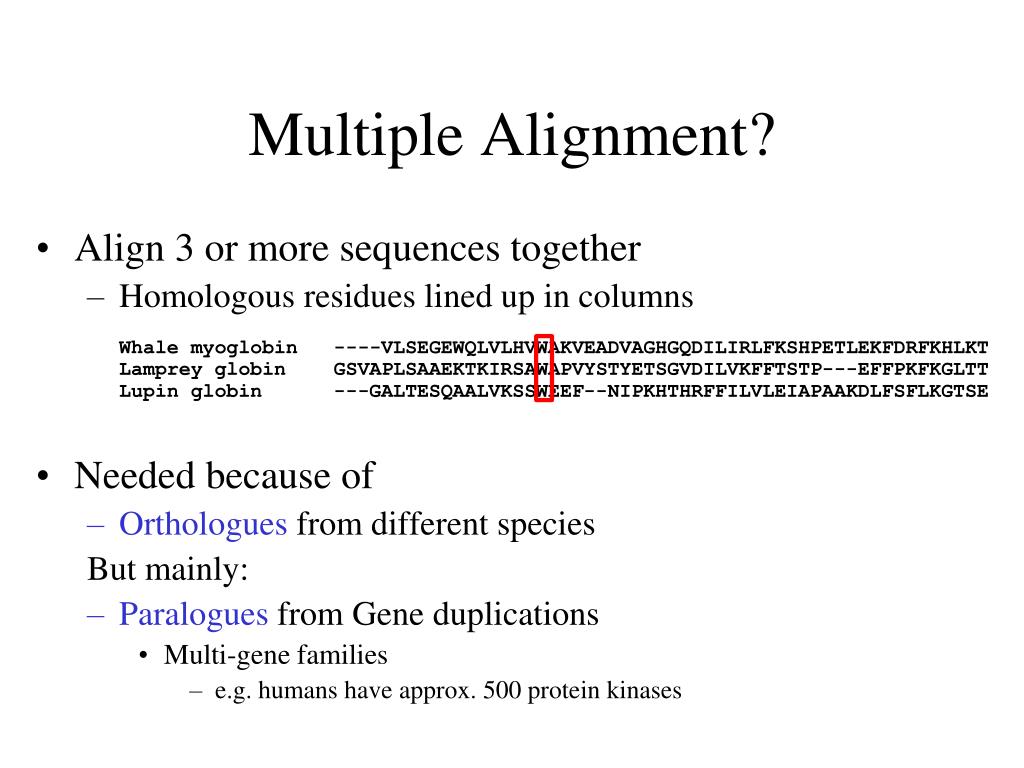 Multiple Alignment?

• Align 3 or more sequences together
– Homologous residues lined up in columns

Whale myoglobin ----VLSEGEWQLVLHVWAKVEADVAGHGQDILIRLFKSHPETLEKFDRFKHLKT
Lamprey globin GSVAPLSAAEKTKIRSAWAPVYSTYETSGVDILVKFFTSTP---EFFPKFKGLTT
Lupin globin ---GALTESQAALVKSSWEEF--NIPKHTHRFFILVLEIAPAAKDLFSFLKGTSE

• Needed because of
– Orthologues from different species
But mainly:
– Paralogues from Gene duplications
• Multi-gene families
– e.g. humans have approx. 500 protein kinases